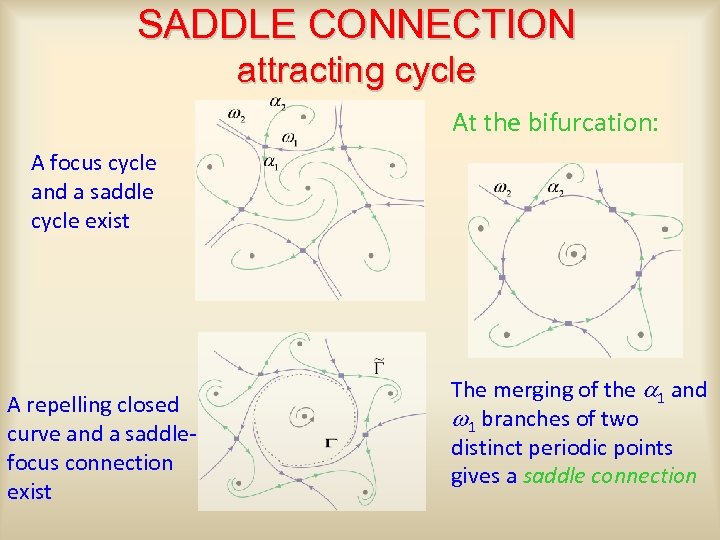 SADDLE CONNECTION
attracting cycle

A focus cycle and a saddle cycle exist

$\omega_2$ $\alpha_2$ $\omega_1$ $\alpha_1$

At the bifurcation:

$\omega_2$ $\alpha_2$

A repelling closed curve and a saddle-focus connection exist

$\tilde{\Gamma}$ $\Gamma$

The merging of the $\alpha_1$ and $\omega_1$ branches of two distinct periodic points gives a saddle connection